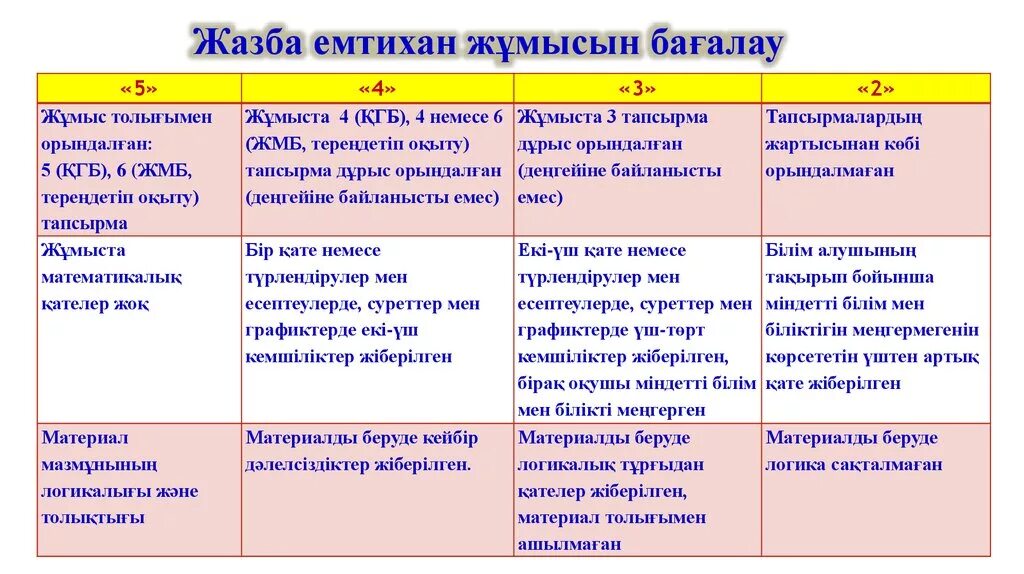 Жазба емтихан жұмысын бағалау

| «5» | «4» | «3» | «2» |
|---|---|---|---|
| Жұмыс толығымен орындалған: 5 (ҚГБ), 6 (ЖМБ, тереңдетіп оқыту) тапсырма | Жұмыста 4 (ҚГБ), 4 немесе 6 (ЖМБ, тереңдетіп оқыту) тапсырма дұрыс орындалған (деңгейіне байланысты емес) | Жұмыста 3 тапсырма дұрыс орындалған (деңгейіне байланысты емес) | Тапсырмалардың жартысынан көбі орындалмаған |
| Жұмыста математикалық қателер жоқ | Бір қате немесе түрлендірулер мен есептеулерде, суреттер мен графиктерде екі-үш кемшіліктер жіберілген | Екі-үш қате немесе түрлендірулер мен есептеулерде, суреттер мен графиктерде үш-төрт кемшіліктер жіберілген, бірақ оқушы міндетті білім мен білікті меңгерген | Білім алушының тақырып бойынша міндетті білім мен біліктігін меңгермегенін көрсететін үштен артық қате жіберілген |
| Материал мазмұнының логикалығы және толықтығы | Материалды беруде кейбір дәлелсіздіктер жіберілген. | Материалды беруде логикалық тұрғыдан қателер жіберілген, материал толығымен ашылмаған | Материалды беруде логика сақталмаған |